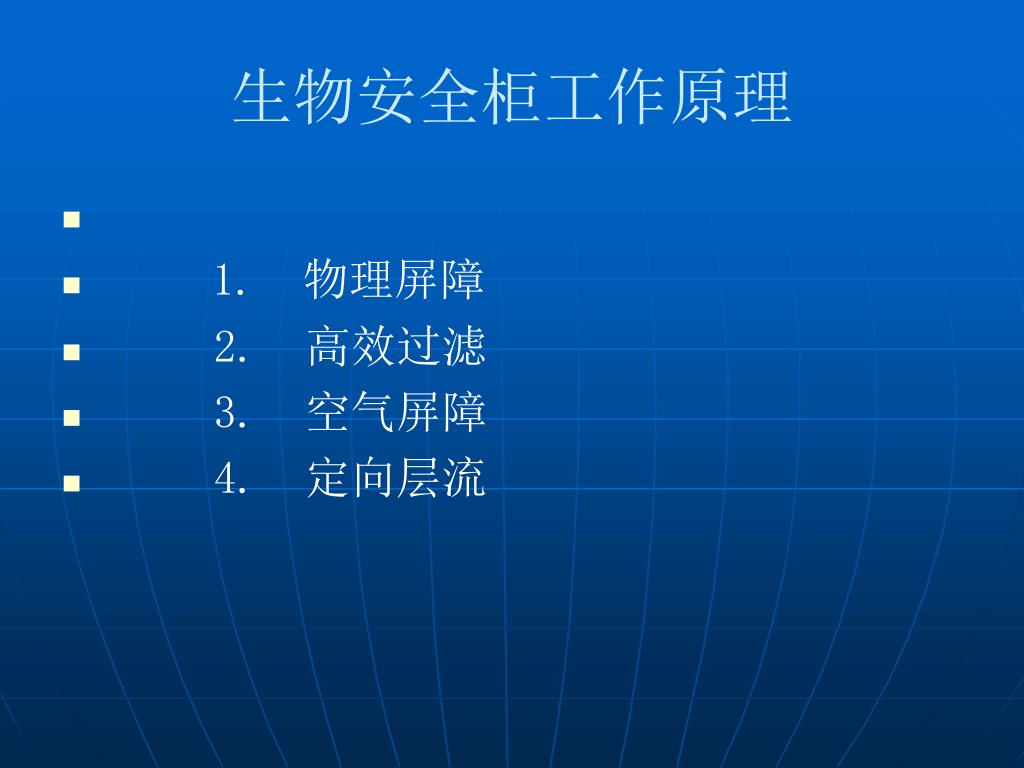 生物安全柜工作原理

1. 物理屏障
2. 高效过滤
3. 空气屏障
4. 定向层流